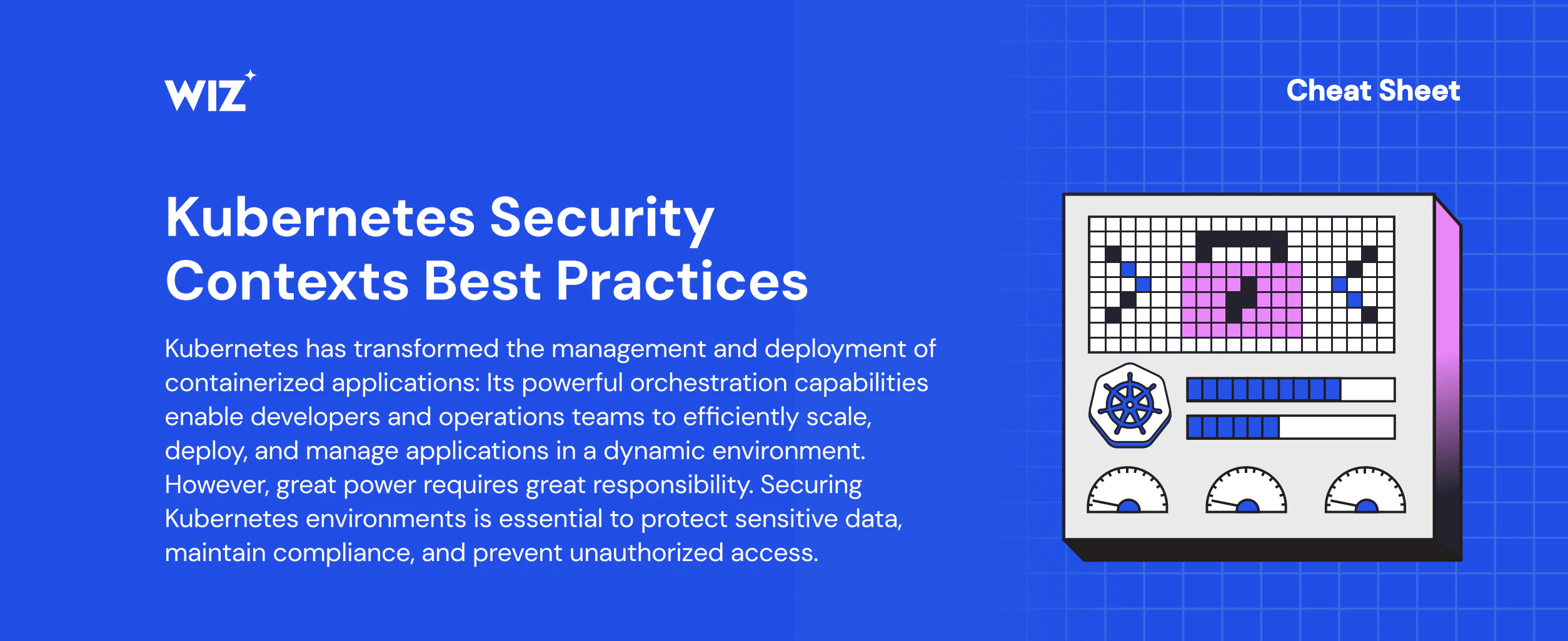 WIZ

Cheat Sheet

Kubernetes Security Contexts Best Practices

Kubernetes has transformed the management and deployment of containerized applications: Its powerful orchestration capabilities enable developers and operations teams to efficiently scale, deploy, and manage applications in a dynamic environment. However, great power requires great responsibility. Securing Kubernetes environments is essential to protect sensitive data, maintain compliance, and prevent unauthorized access.